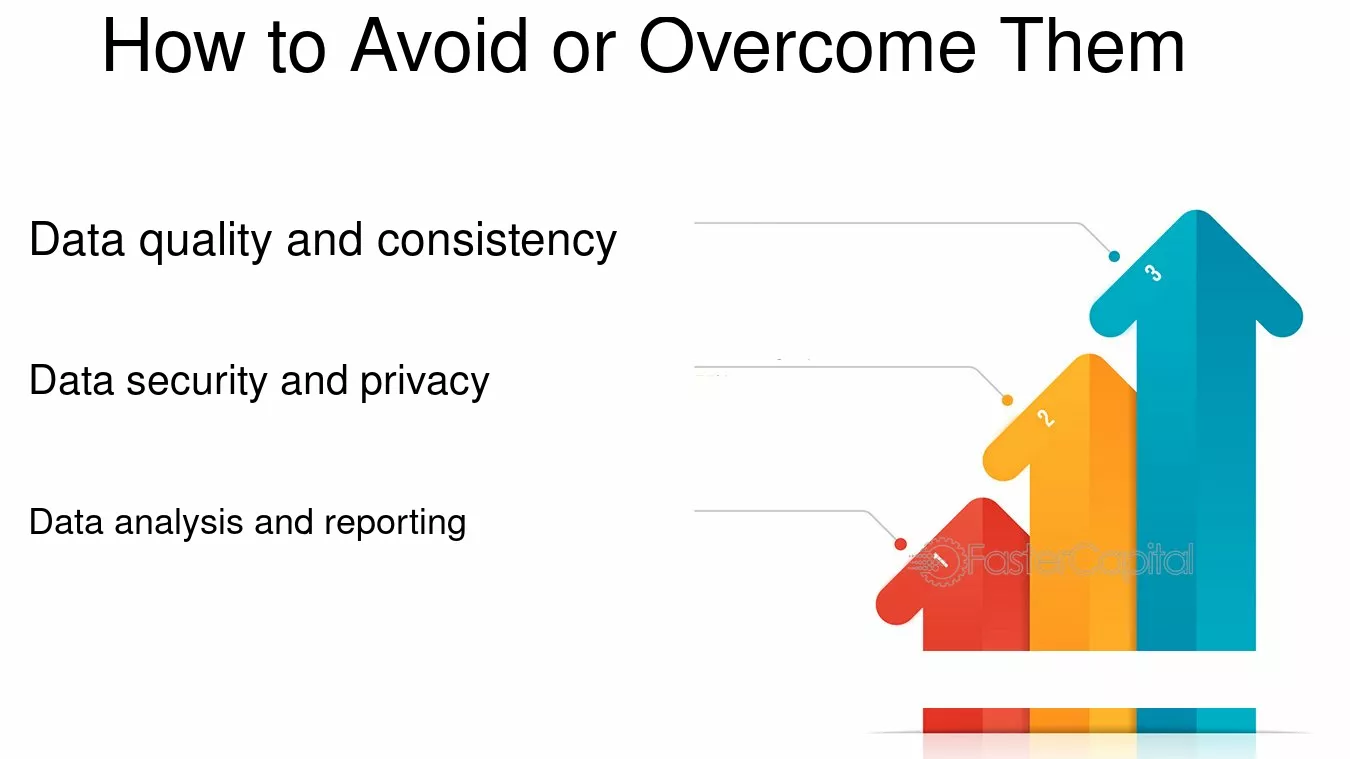 How to Avoid or Overcome Them

Data quality and consistency

Data security and privacy

Data analysis and reporting

3

2

1

FasterCapital